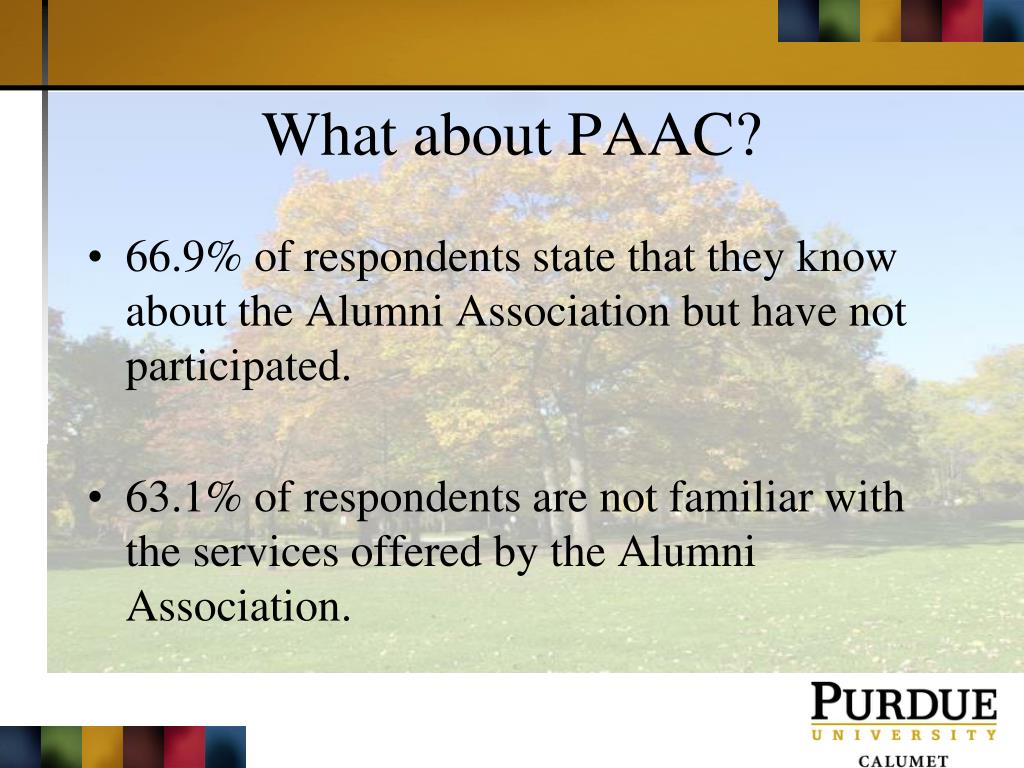 What about PAAC?

• 66.9% of respondents state that they know about the Alumni Association but have not participated.

• 63.1% of respondents are not familiar with the services offered by the Alumni Association.

PURDUE
UNIVERSITY
CALUMET